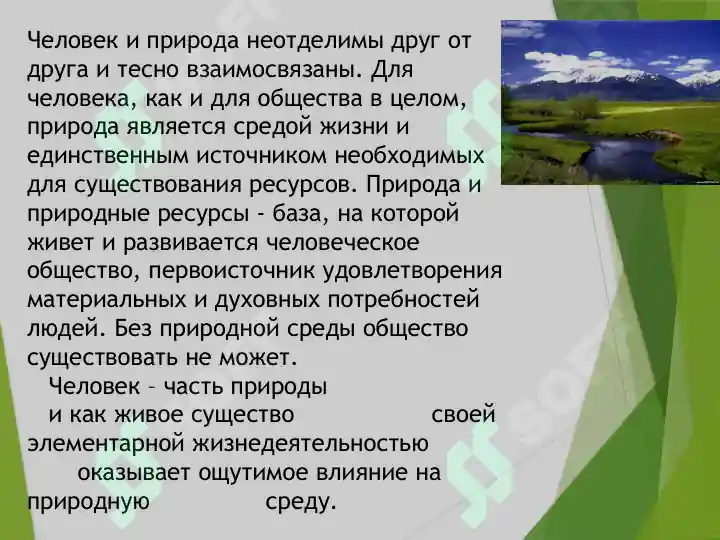 Человек и природа неотделимы друг от друга и тесно взаимосвязаны. Для человека, как и для общества в целом, природа является средой жизни и единственным источником необходимых для существования ресурсов. Природа и природные ресурсы - база, на которой живет и развивается человеческое общество, первоисточник удовлетворения материальных и духовных потребностей людей. Без природной среды общество существовать не может.

Человек – часть природы и как живое существо своей элементарной жизнедеятельностью оказывает ощутимое влияние на природную среду.